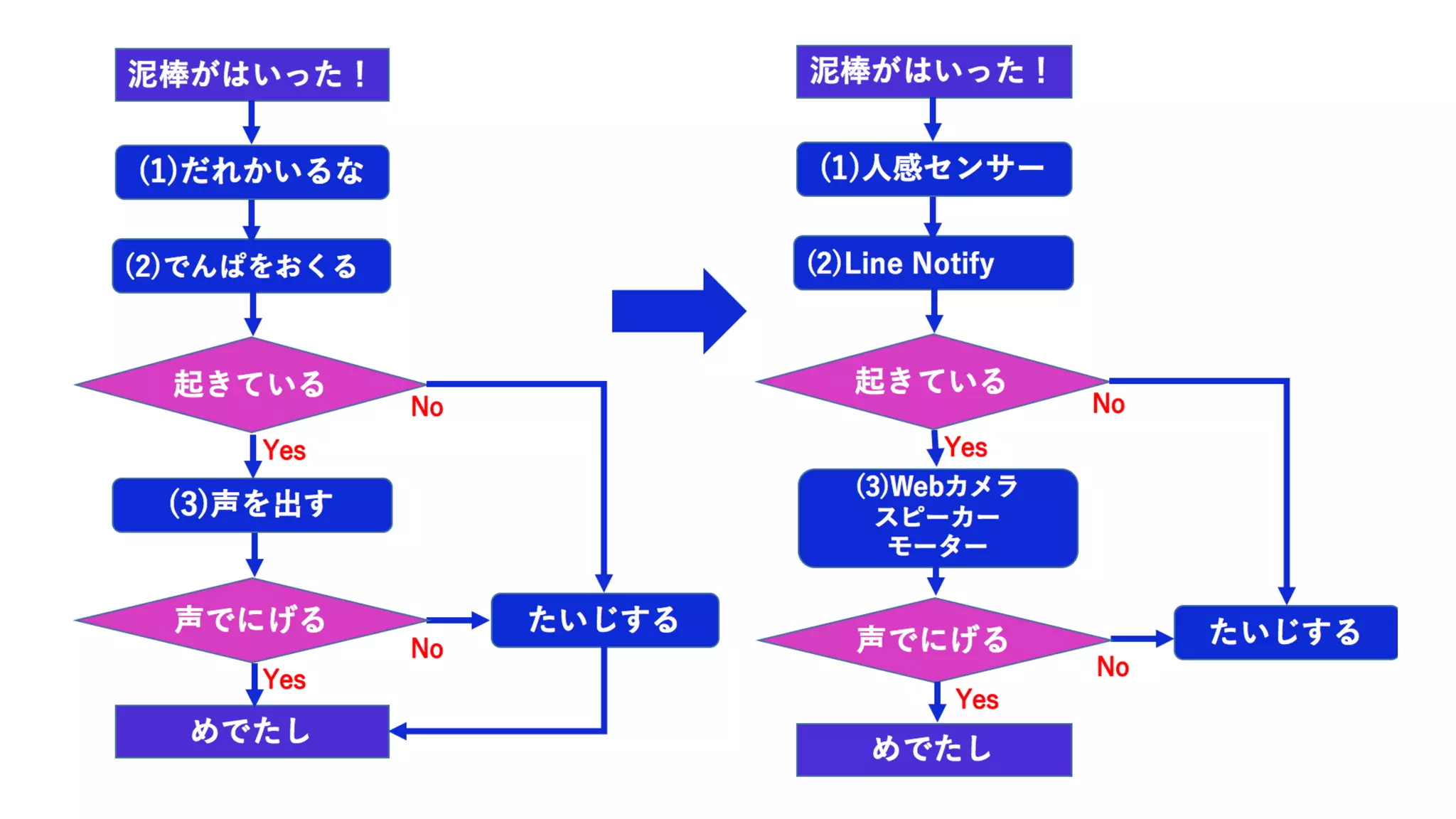 泥棒がはいった！

(1)だれかいるな

(2)でんぱをおくる

起きている

No

Yes

(3)声を出す

声でにげる

No

たいじする

Yes

めでたし

泥棒がはいった！

(1)人感センサー

(2)Line Notify

起きている

No

Yes

(3)Webカメラ
スピーカー
モーター

声でにげる

No

たいじする

Yes

めでたし